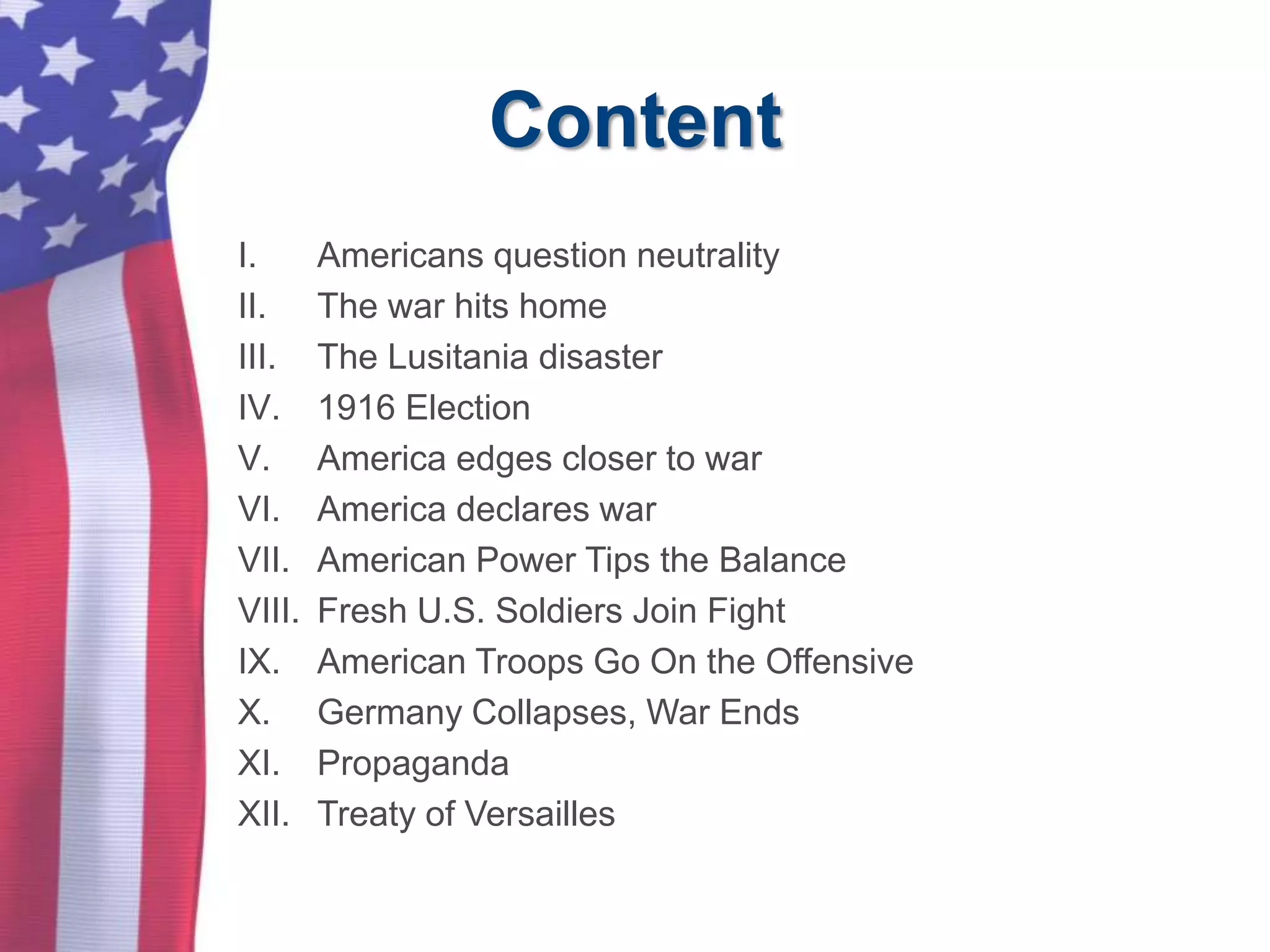 Content

I. Americans question neutrality
II. The war hits home
III. The Lusitania disaster
IV. 1916 Election
V. America edges closer to war
VI. America declares war
VII. American Power Tips the Balance
VIII. Fresh U.S. Soldiers Join Fight
IX. American Troops Go On the Offensive
X. Germany Collapses, War Ends
XI. Propaganda
XII. Treaty of Versailles